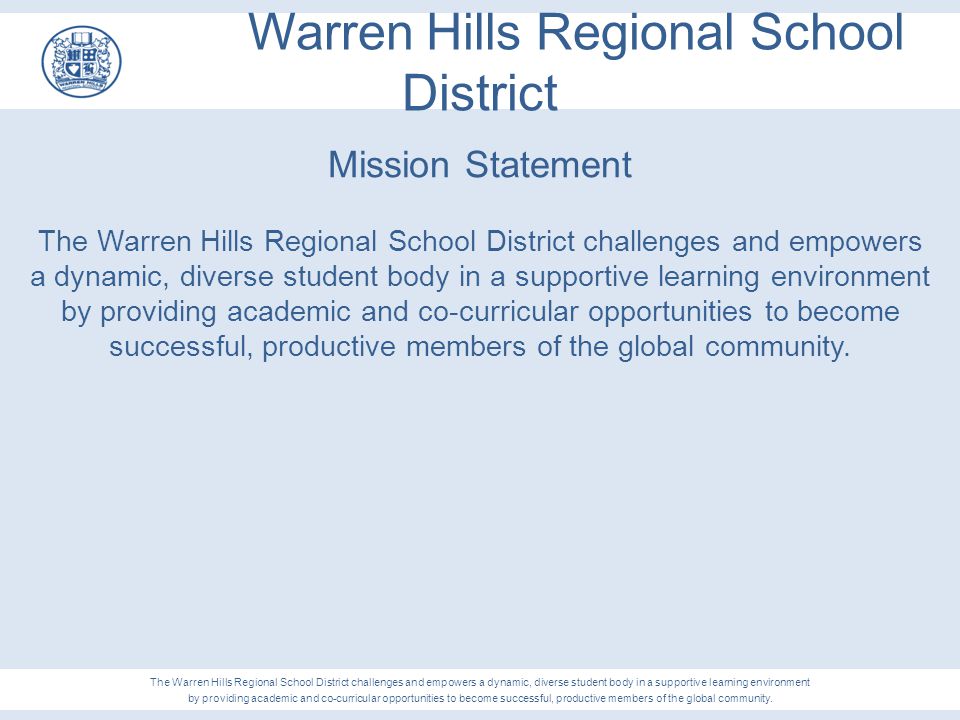 Warren Hills Regional School District

Mission Statement

The Warren Hills Regional School District challenges and empowers a dynamic, diverse student body in a supportive learning environment by providing academic and co-curricular opportunities to become successful, productive members of the global community.

The Warren Hills Regional School District challenges and empowers a dynamic, diverse student body in a supportive learning environment by providing academic and co-curricular opportunities to become successful, productive members of the global community.